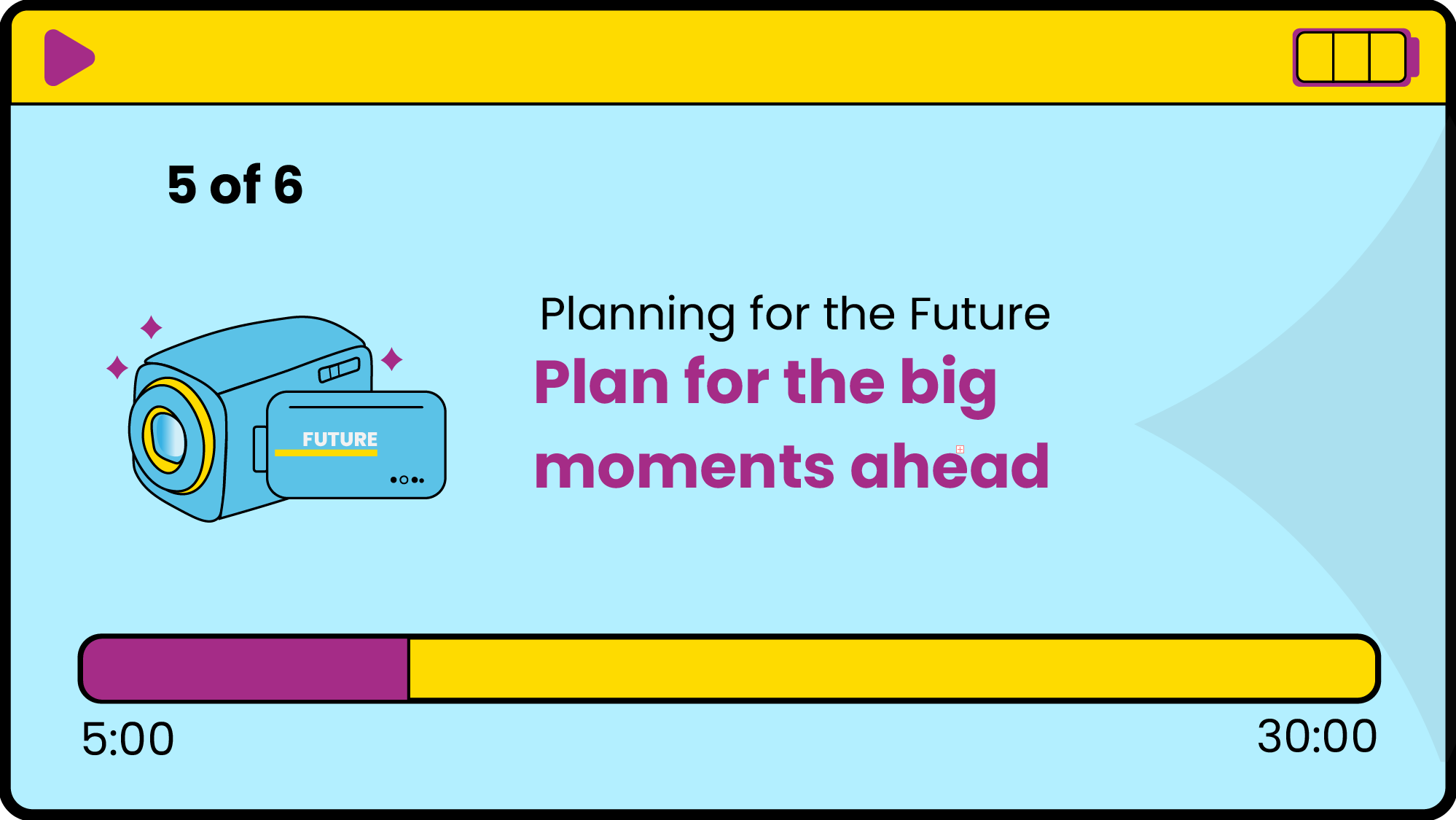 5 of 6

FUTURE

Planning for the Future

Plan for the big moments ahead

5:00

30:00